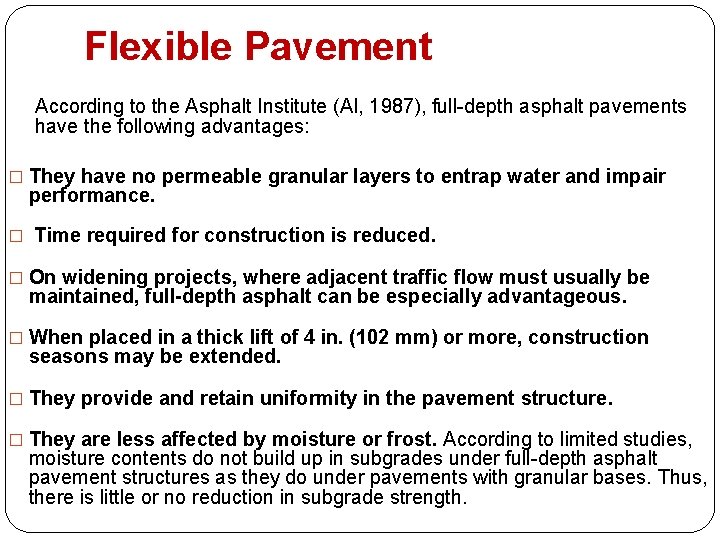 Flexible Pavement

According to the Asphalt Institute (AI, 1987), full-depth asphalt pavements have the following advantages:

□ They have no permeable granular layers to entrap water and impair performance.

□ Time required for construction is reduced.

□ On widening projects, where adjacent traffic flow must usually be maintained, full-depth asphalt can be especially advantageous.

□ When placed in a thick lift of 4 in. (102 mm) or more, construction seasons may be extended.

□ They provide and retain uniformity in the pavement structure.

□ They are less affected by moisture or frost. According to limited studies, moisture contents do not build up in subgrades under full-depth asphalt pavement structures as they do under pavements with granular bases. Thus, there is little or no reduction in subgrade strength.